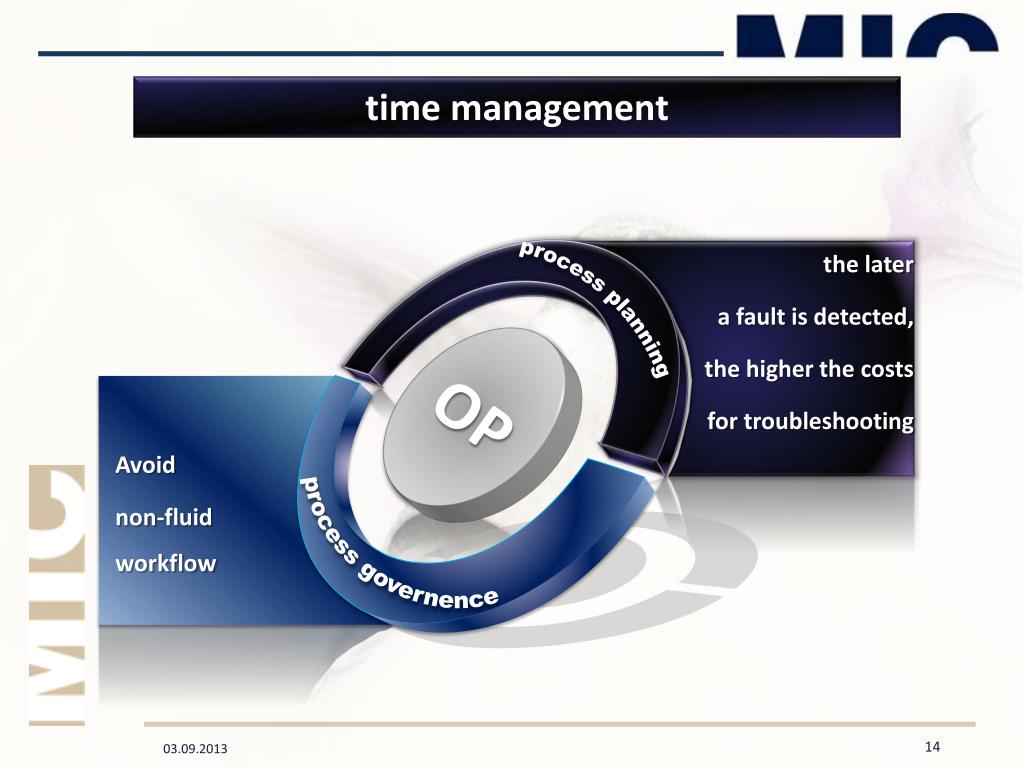 MIC

time management

process planning

the later

a fault is detected,

the higher the costs

for troubleshooting

OP

Avoid

non-fluid

workflow

process governence

MIC

03.09.2013

14